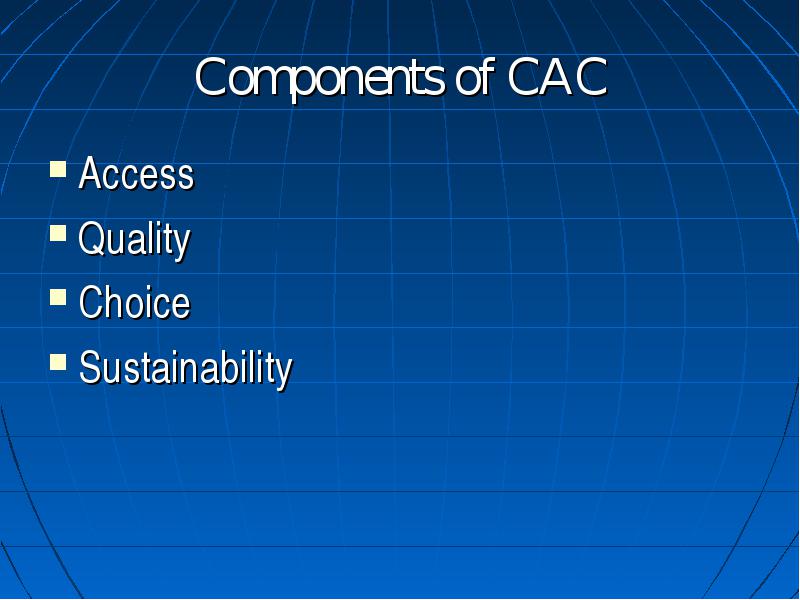 Components of CAC

- Access
- Quality
- Choice
- Sustainability